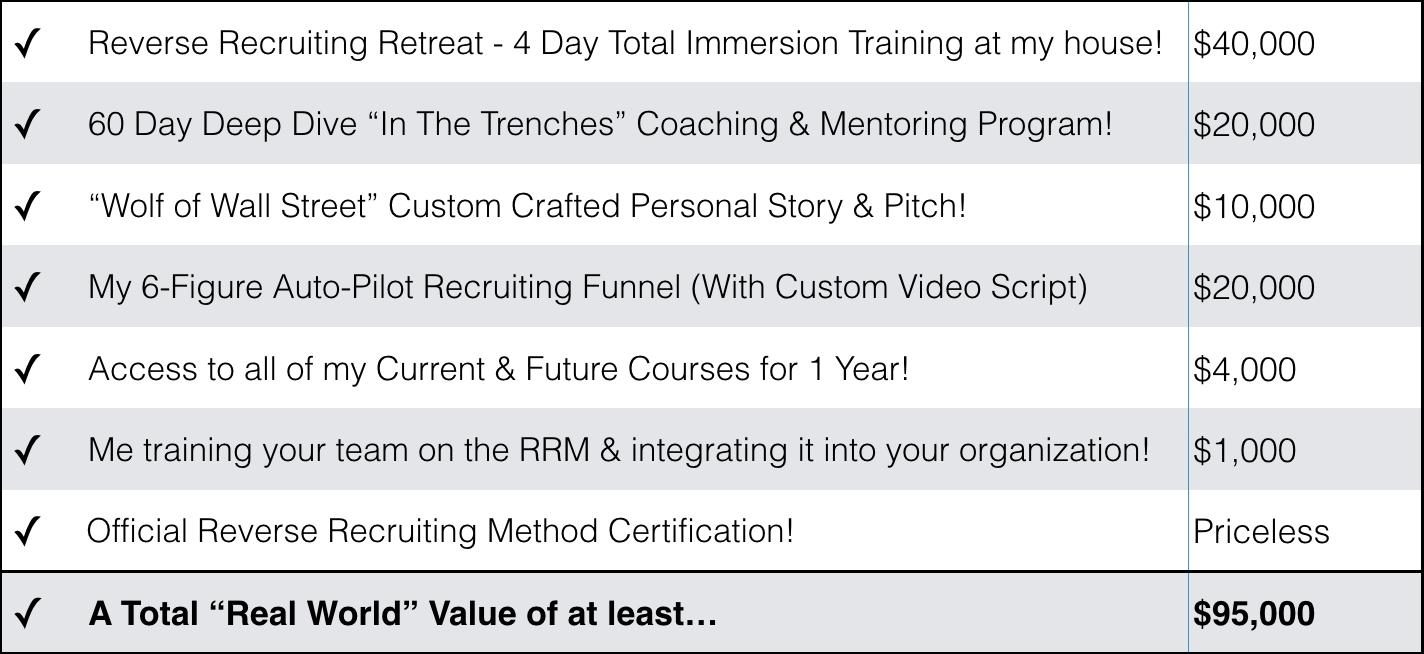 | | | |
|---|---|---|
| ✓ | Reverse Recruiting Retreat - 4 Day Total Immersion Training at my house! | \$40,000 |
| ✓ | 60 Day Deep Dive “In The Trenches” Coaching & Mentoring Program! | \$20,000 |
| ✓ | “Wolf of Wall Street” Custom Crafted Personal Story & Pitch! | \$10,000 |
| ✓ | My 6-Figure Auto-Pilot Recruiting Funnel (With Custom Video Script) | \$20,000 |
| ✓ | Access to all of my Current & Future Courses for 1 Year! | \$4,000 |
| ✓ | Me training your team on the RRM & integrating it into your organization! | \$1,000 |
| ✓ | Official Reverse Recruiting Method Certification! | Priceless |
| ✓ | **A Total “Real World” Value of at least…** | **\$95,000** |